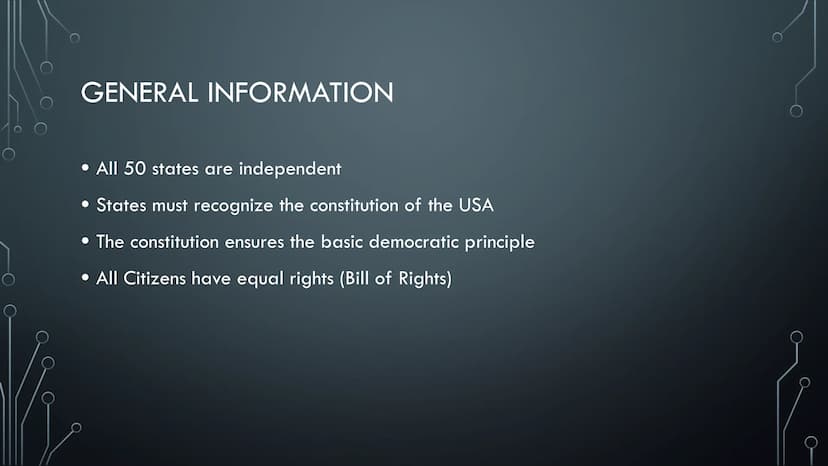 GENERAL INFORMATION

• All 50 states are independent
• States must recognize the constitution of the USA
• The constitution ensures the basic democratic principle
• All Citizens have equal rights (Bill of Rights)